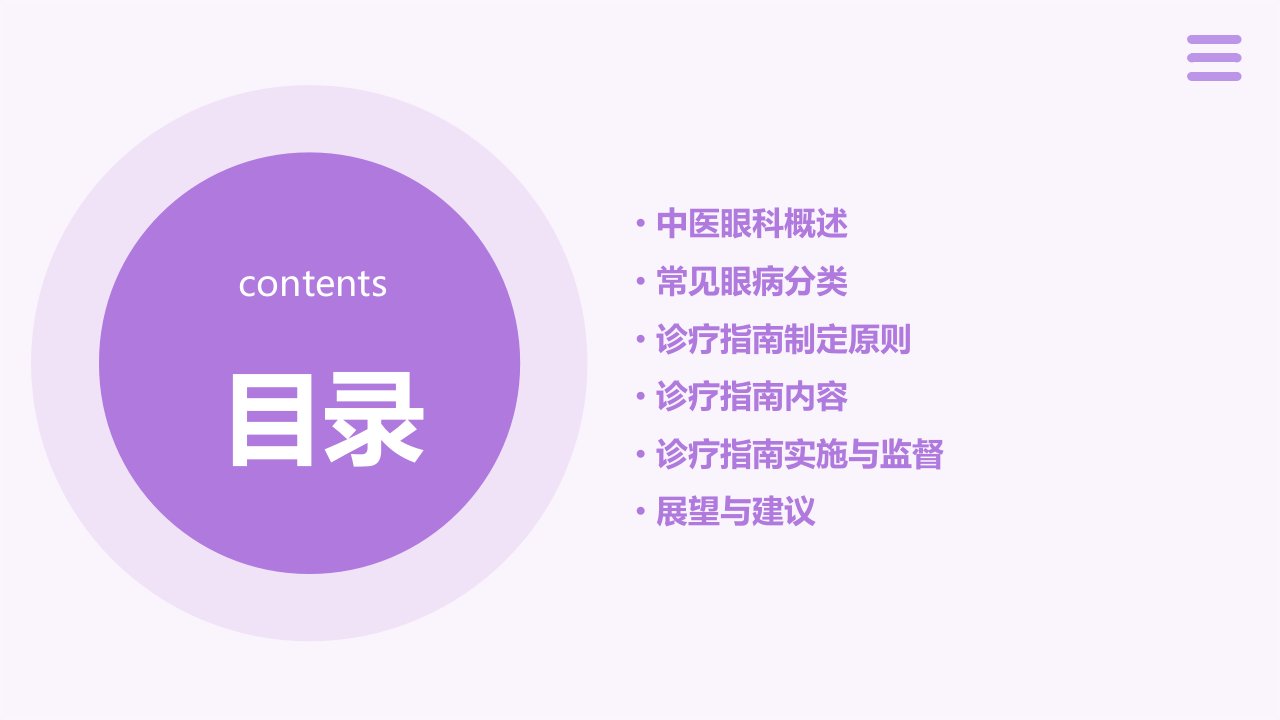 contents

目录

• 中医眼科概述
• 常见眼病分类
• 诊疗指南制定原则
• 诊疗指南内容
• 诊疗指南实施与监督
• 展望与建议